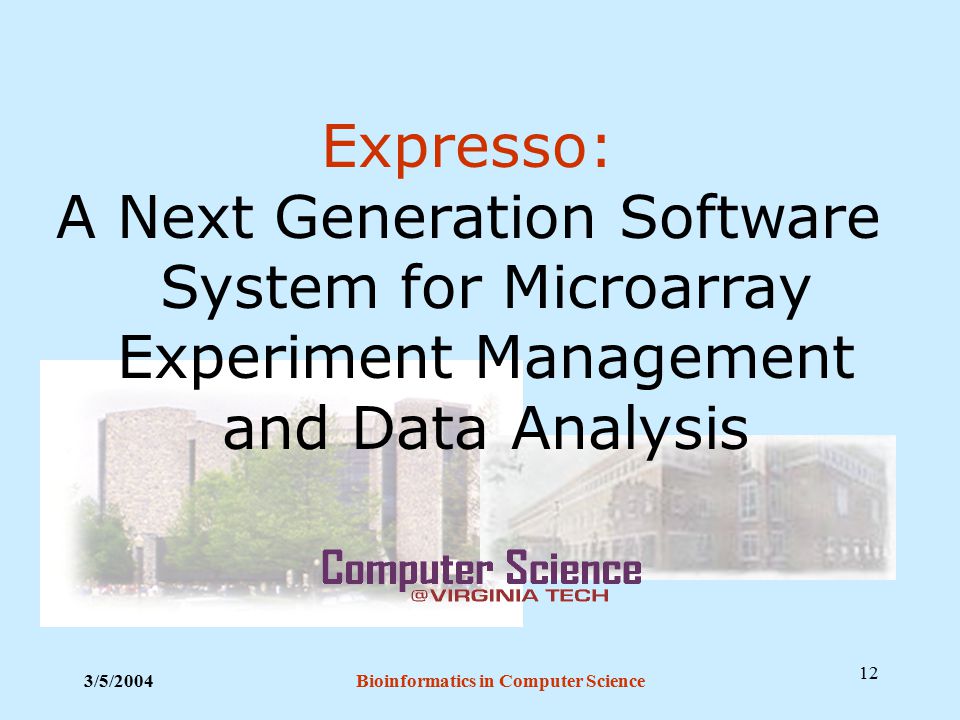 Expresso:
A Next Generation Software System for Microarray Experiment Management and Data Analysis

Computer Science
@VIRGINIA TECH

3/5/2004

Bioinformatics in Computer Science

12